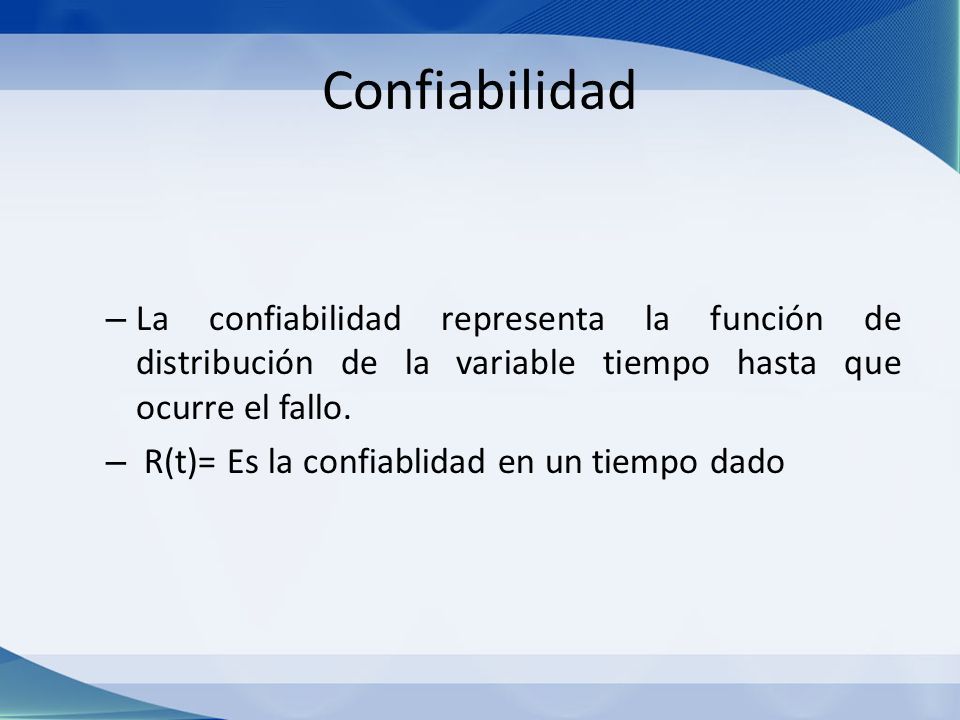 Confiabilidad

– La confiabilidad representa la función de distribución de la variable tiempo hasta que ocurre el fallo.

– R(t)= Es la confiablidad en un tiempo dado